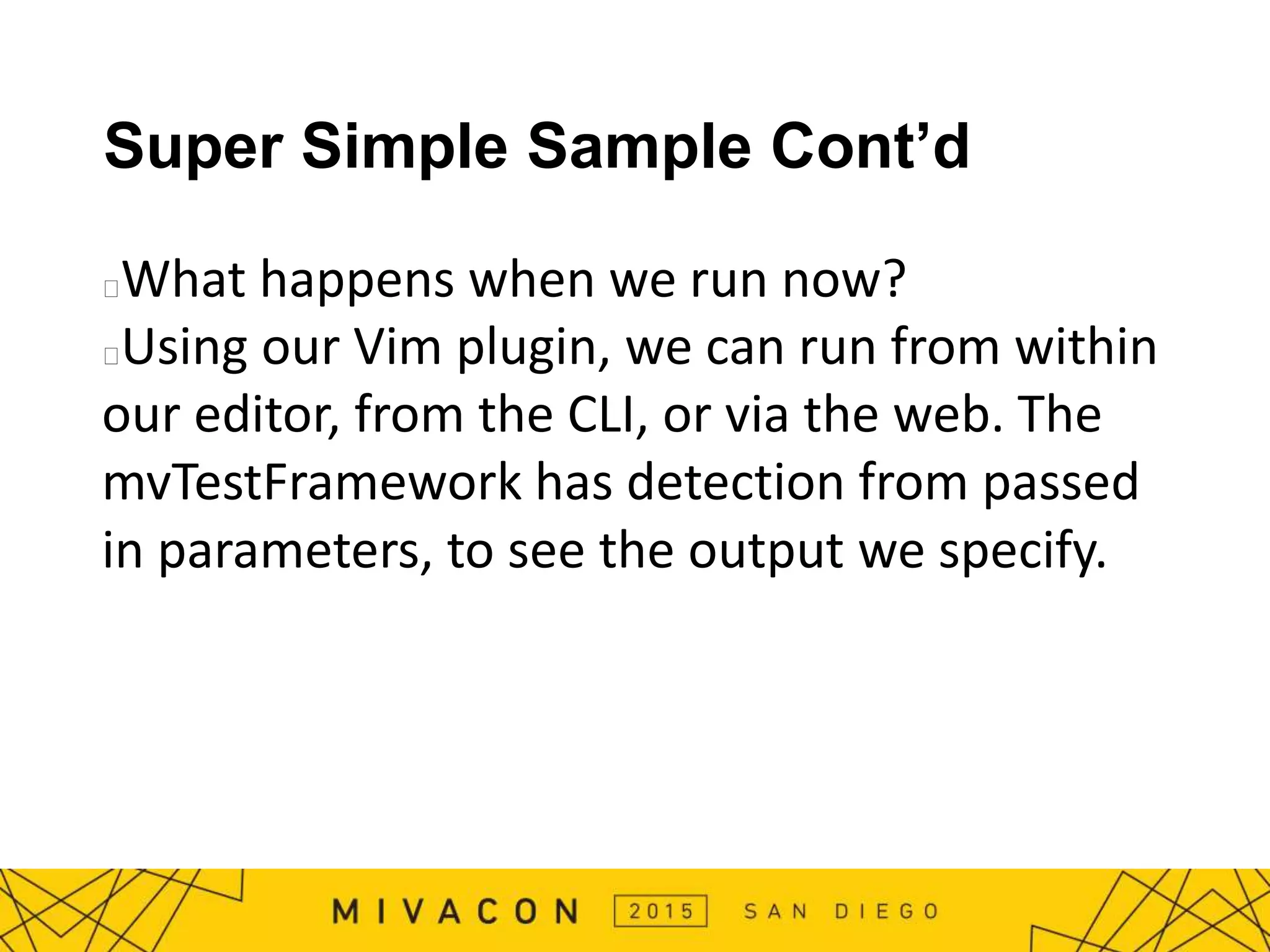 Super Simple Sample Cont’d

What happens when we run now?

Using our Vim plugin, we can run from within our editor, from the CLI, or via the web. The mvTestFramework has detection from passed in parameters, to see the output we specify.

MIVACON 2015 SAN DIEGO